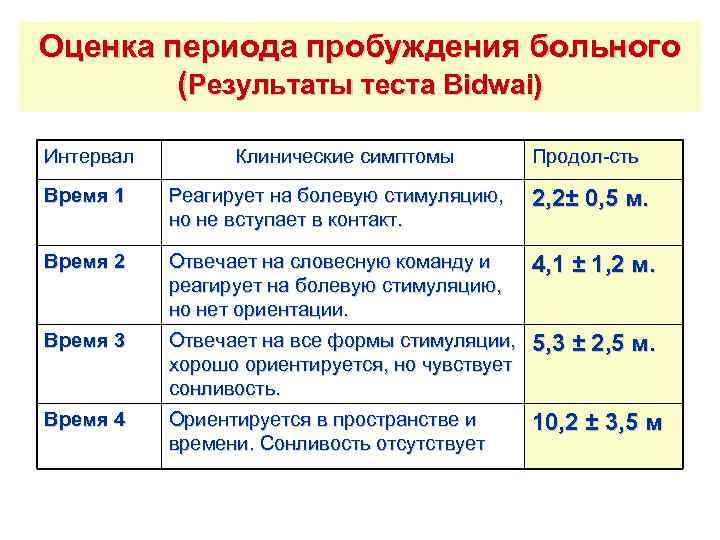 Оценка периода пробуждения больного
(Результаты теста Bidwai)

| Интервал | Клинические симптомы | Продол-сть |
|---|---|---|
| Время 1 | Реагирует на болевую стимуляцию, но не вступает в контакт. | 2,2± 0,5 м. |
| Время 2 | Отвечает на словесную команду и реагирует на болевую стимуляцию, но нет ориентации. | 4,1 ± 1,2 м. |
| Время 3 | Отвечает на все формы стимуляции, хорошо ориентируется, но чувствует сонливость. | 5,3 ± 2,5 м. |
| Время 4 | Ориентируется в пространстве и времени. Сонливость отсутствует | 10,2 ± 3,5 м |